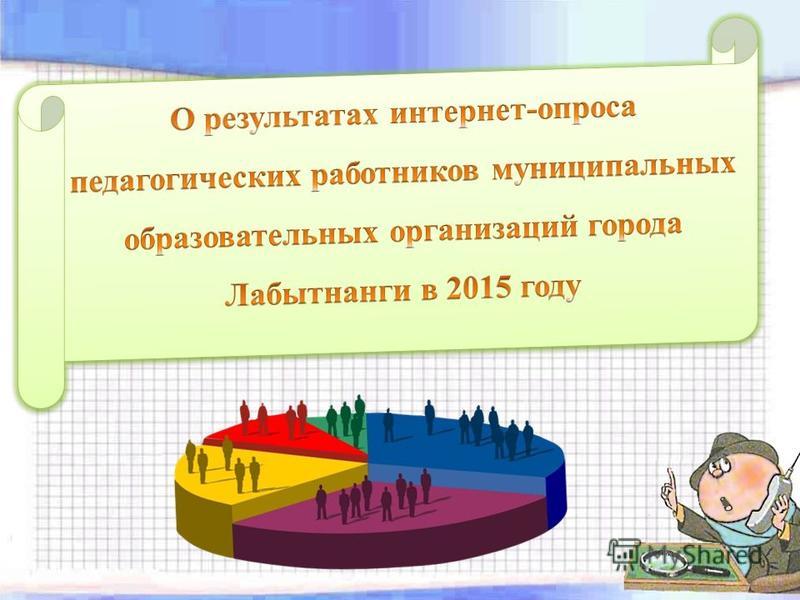 О результатах интернет-опроса педагогических работников муниципальных образовательных организаций города Лабытнанги в 2015 году

MyShared